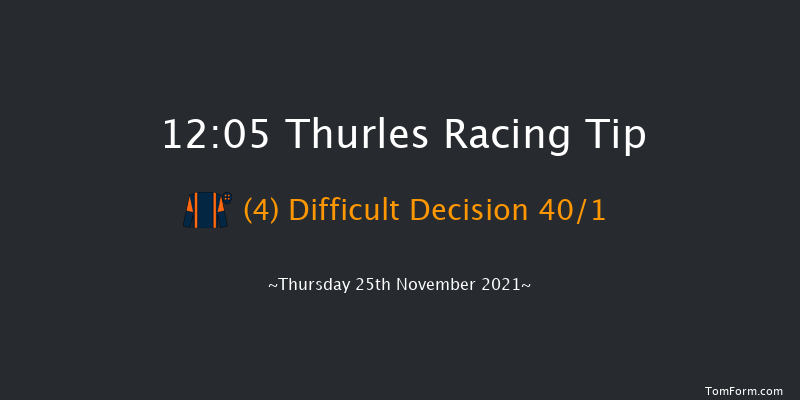 12:05 Thurles Racing Tip

(4) Difficult Decision 40/1

~Thursday 25th November 2021~

TomForm.com